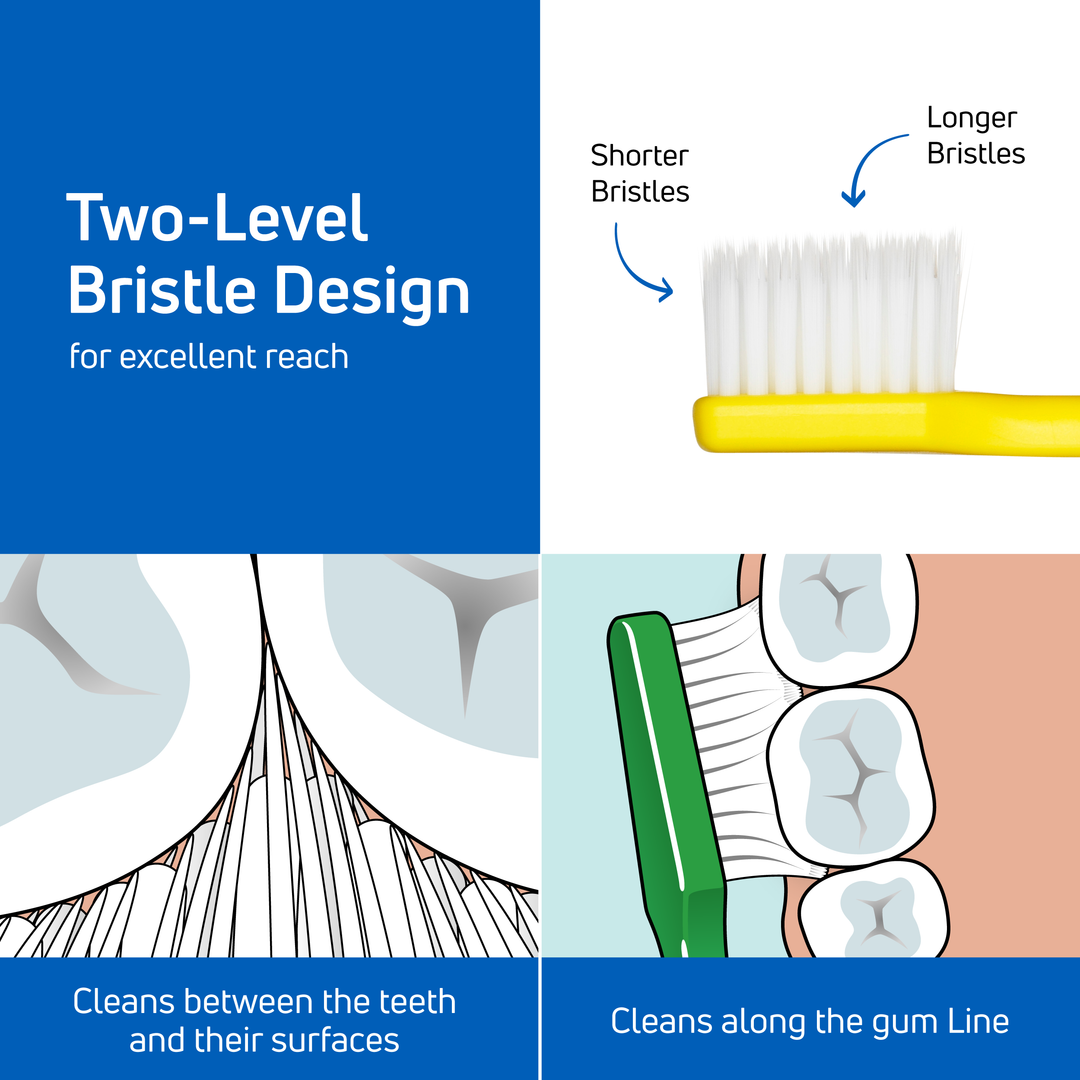 Two-Level Bristle Design
for excellent reach

Shorter Bristles

Longer Bristles

Cleans between the teeth and their surfaces

Cleans along the gum Line